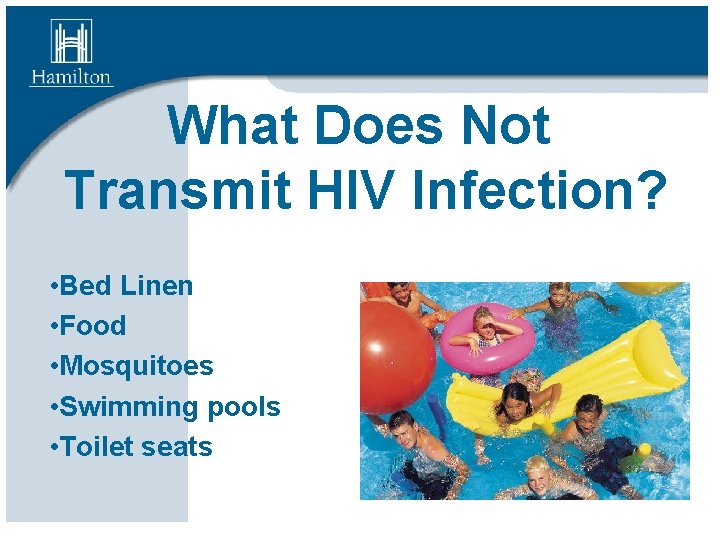 Hamilton

What Does Not Transmit HIV Infection?

•Bed Linen
•Food
•Mosquitoes
•Swimming pools
•Toilet seats